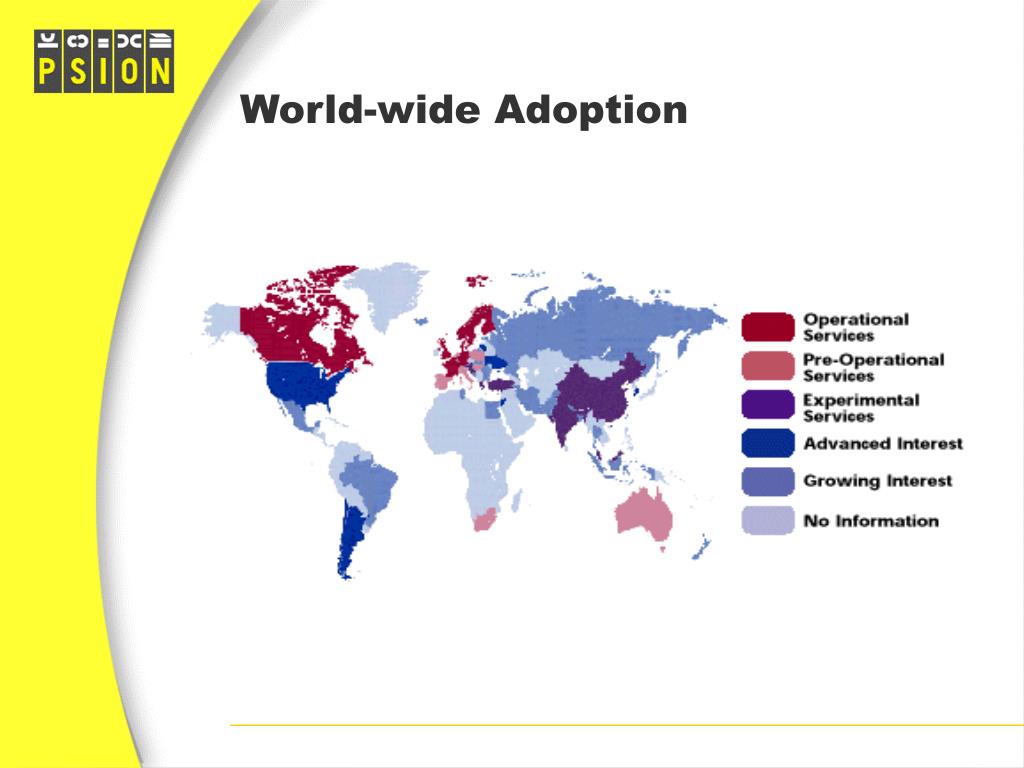 PSION

World-wide Adoption

Operational Services
Pre-Operational Services
Experimental Services
Advanced Interest
Growing Interest
No Information